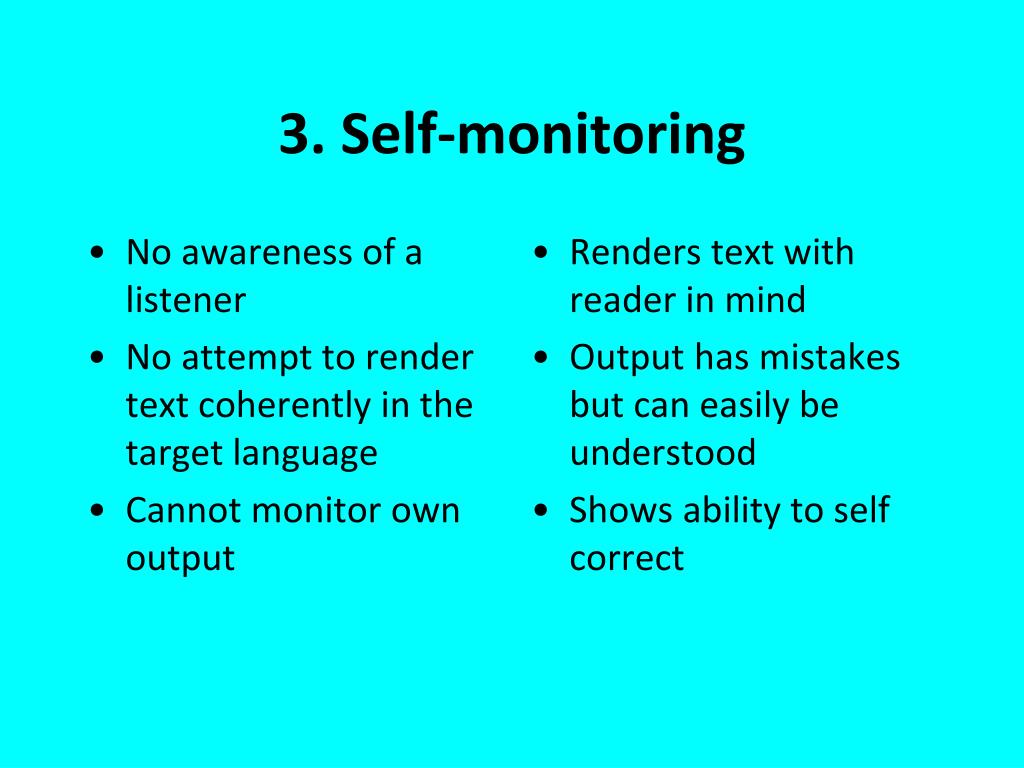 3. Self-monitoring

• No awareness of a listener
• No attempt to render text coherently in the target language
• Cannot monitor own output

• Renders text with reader in mind
• Output has mistakes but can easily be understood
• Shows ability to self correct